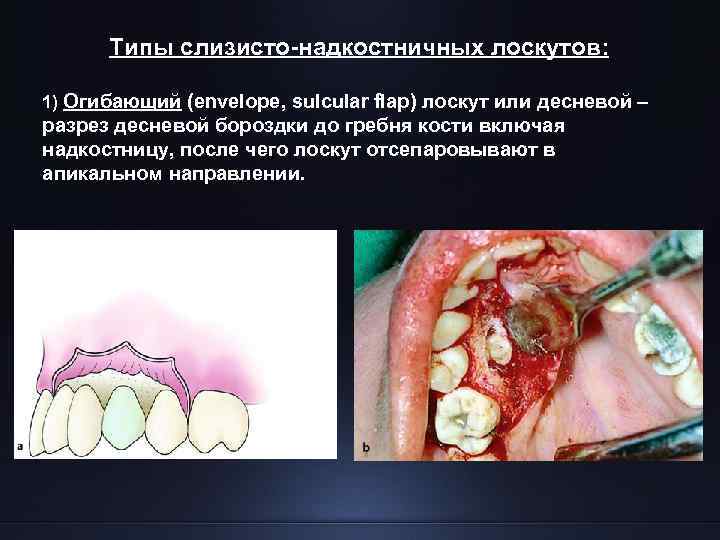 Типы слизисто-надкостничных лоскутов:

1) Огибающий (envelope, sulcular flap) лоскут или десневой – разрез десневой бороздки до гребня кости включая надкостницу, после чего лоскут отсепаровывают в апикальном направлении.

a

b